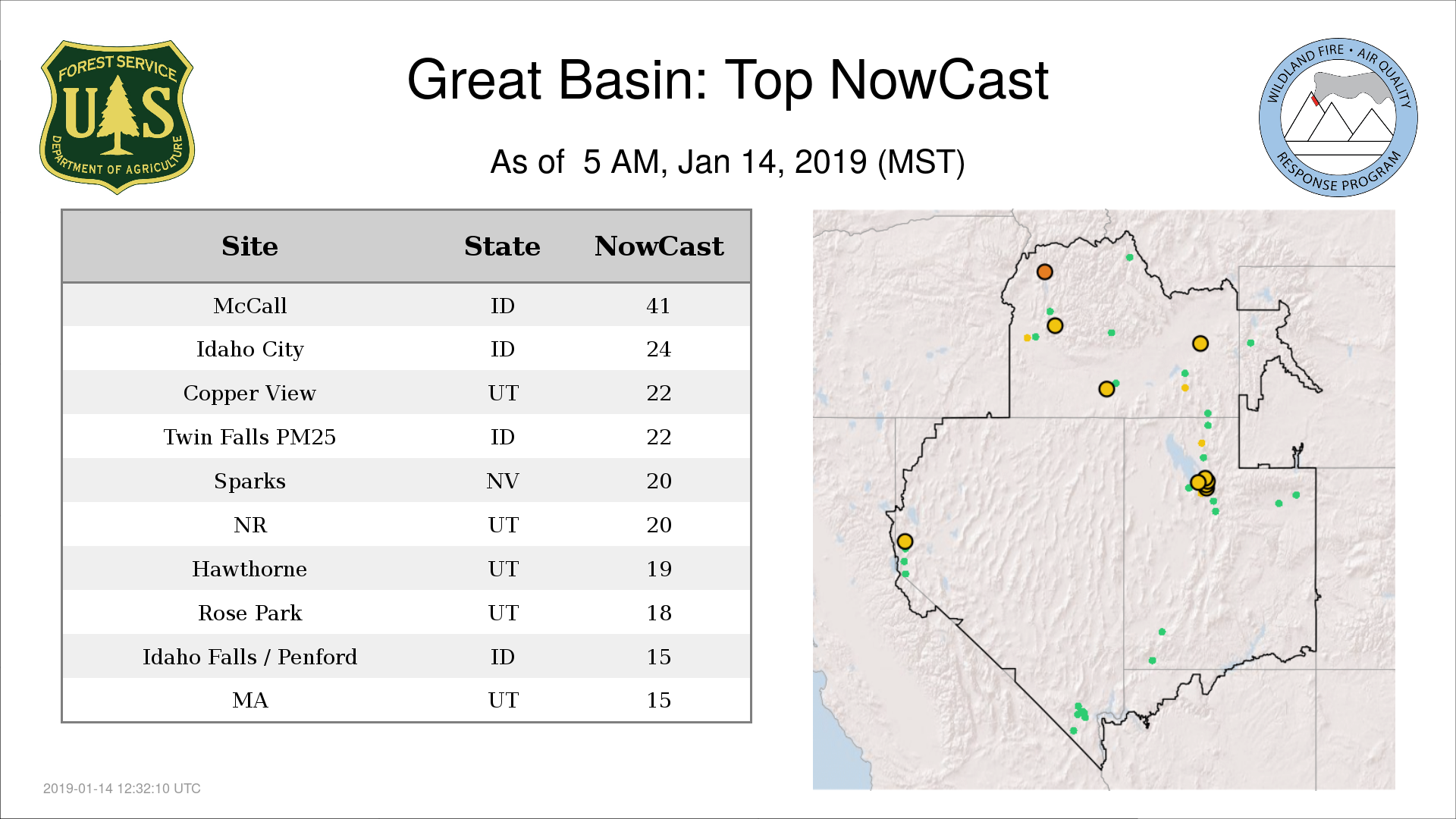 FOREST SERVICE
U S
DEPARTMENT OF AGRICULTURE

Great Basin: Top NowCast

As of 5 AM, Jan 14, 2019 (MST)

WILDLAND FIRE • AIR QUALITY
RESPONSE PROGRAM

| Site | State | NowCast |
|---|---|---|
| McCall | ID | 41 |
| Idaho City | ID | 24 |
| Copper View | UT | 22 |
| Twin Falls PM25 | ID | 22 |
| Sparks | NV | 20 |
| NR | UT | 20 |
| Hawthorne | UT | 19 |
| Rose Park | UT | 18 |
| Idaho Falls / Penford | ID | 15 |
| MA | UT | 15 |

2019-01-14 12:32:10 UTC